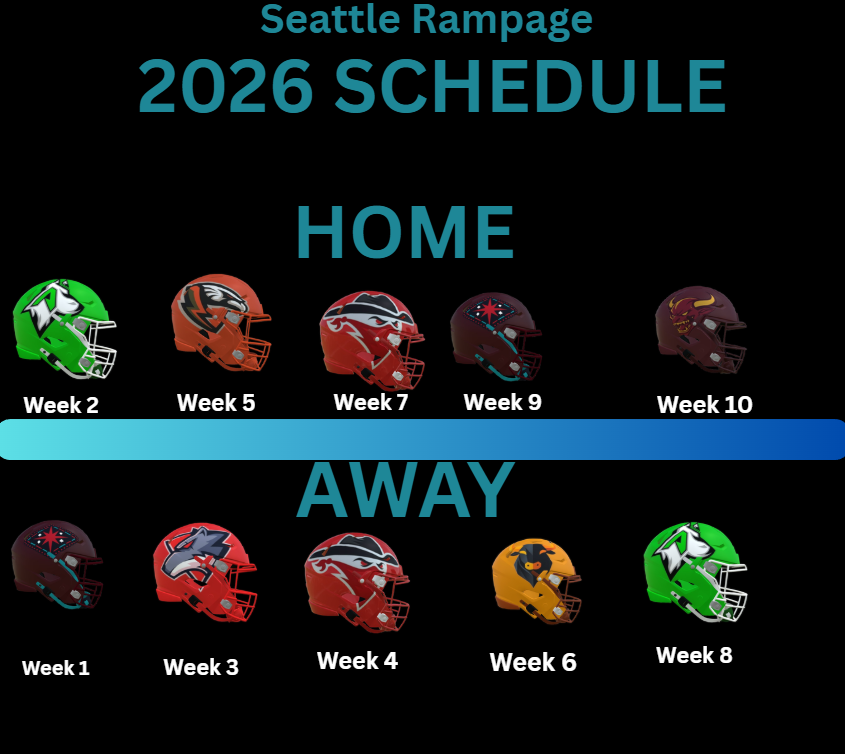 Seattle Rampage
2026 SCHEDULE

HOME

Week 2
Week 5
Week 7
Week 9
Week 10

AWAY

Week 1
Week 3
Week 4
Week 6
Week 8